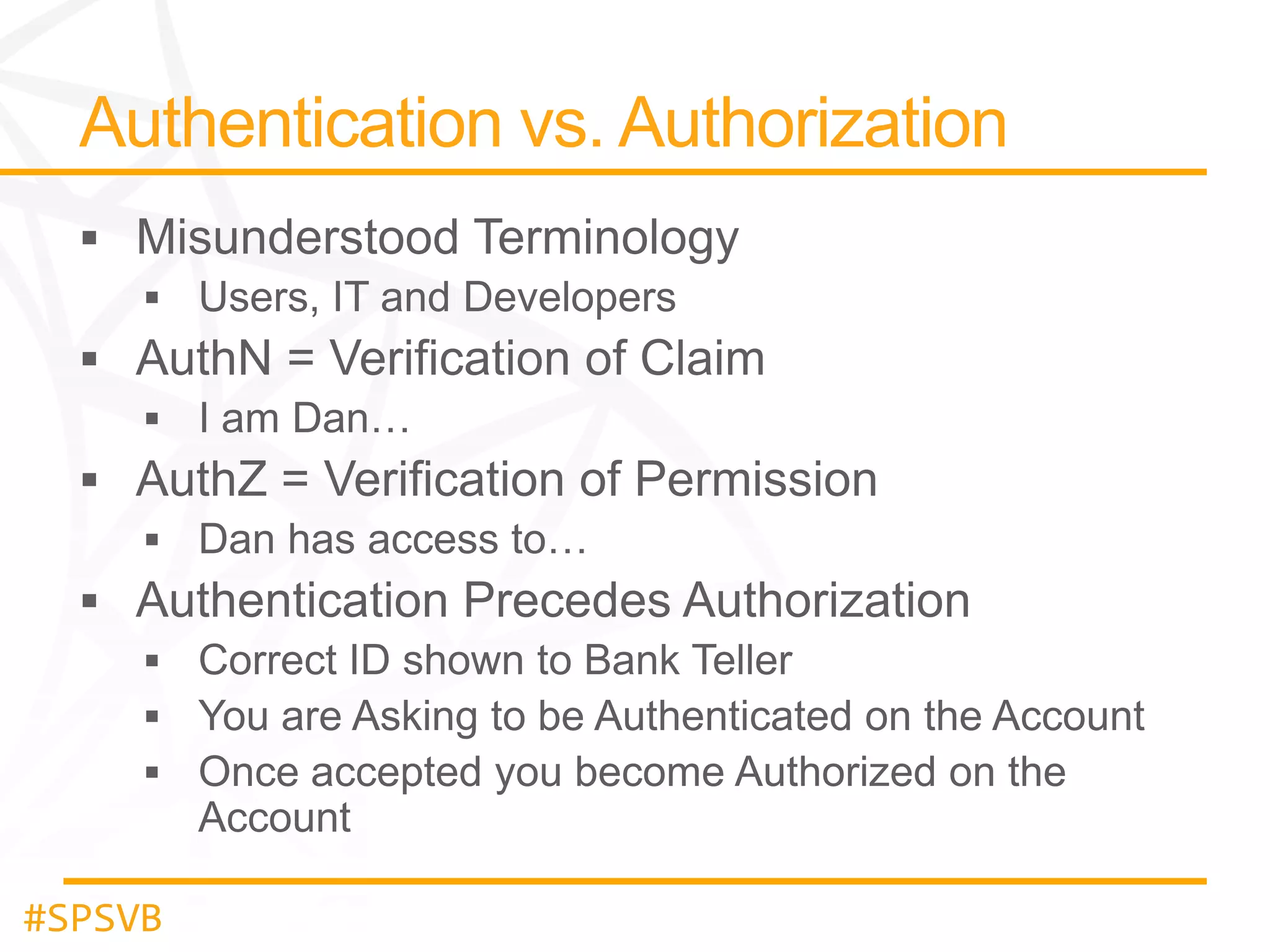 Authentication vs. Authorization

▪ Misunderstood Terminology
 ▪ Users, IT and Developers
▪ AuthN = Verification of Claim
 ▪ I am Dan…
▪ AuthZ = Verification of Permission
 ▪ Dan has access to…
▪ Authentication Precedes Authorization
 ▪ Correct ID shown to Bank Teller
 ▪ You are Asking to be Authenticated on the Account
 ▪ Once accepted you become Authorized on the Account

#SPSVB